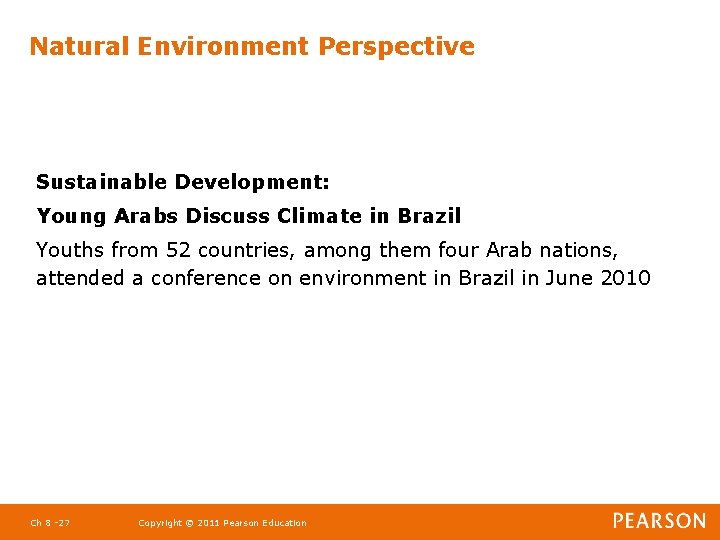 Natural Environment Perspective

Sustainable Development:

Young Arabs Discuss Climate in Brazil

Youths from 52 countries, among them four Arab nations, attended a conference on environment in Brazil in June 2010

Ch 8 -27 Copyright © 2011 Pearson Education PEARSON